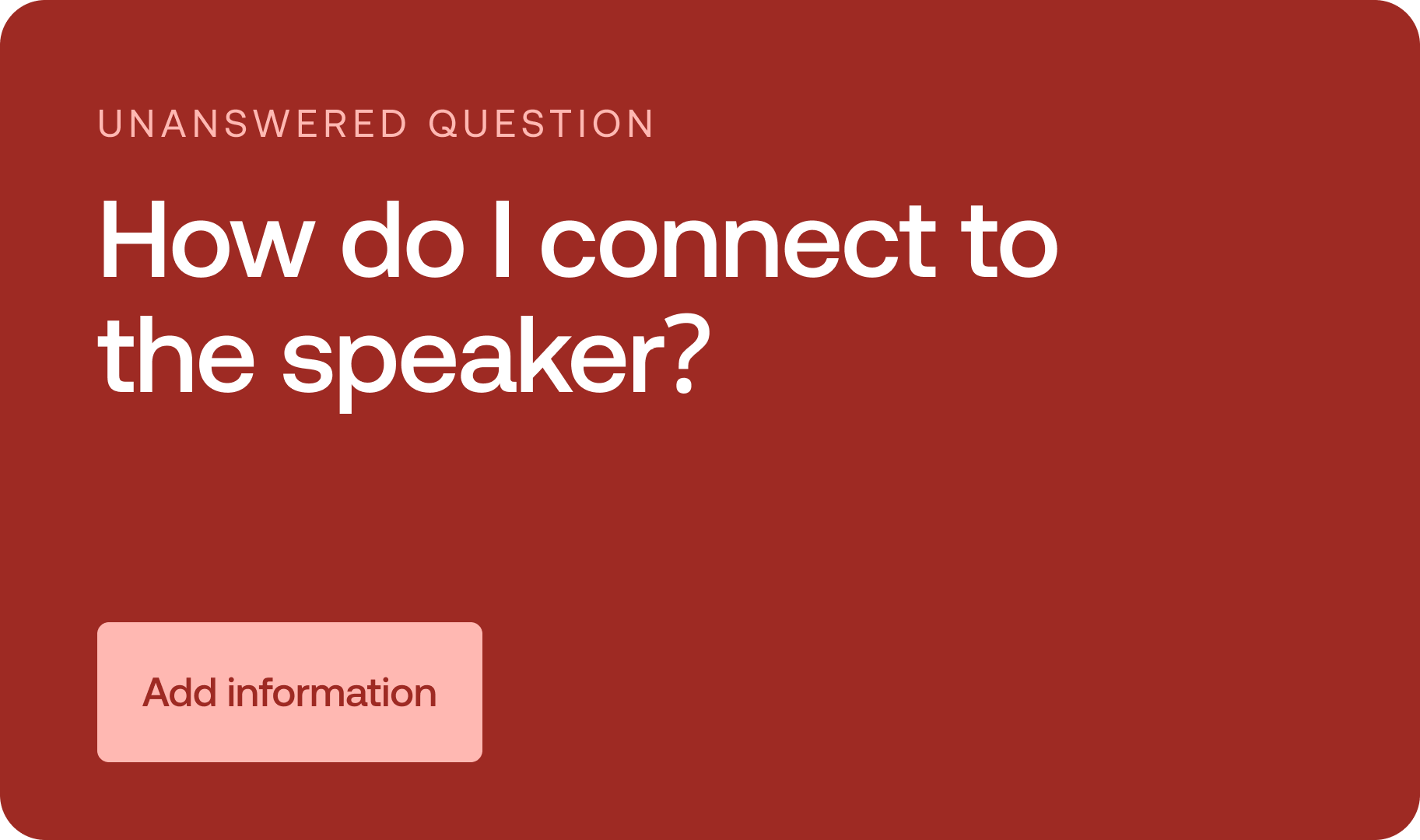 UNANSWERED QUESTION

How do I connect to the speaker?

Add information